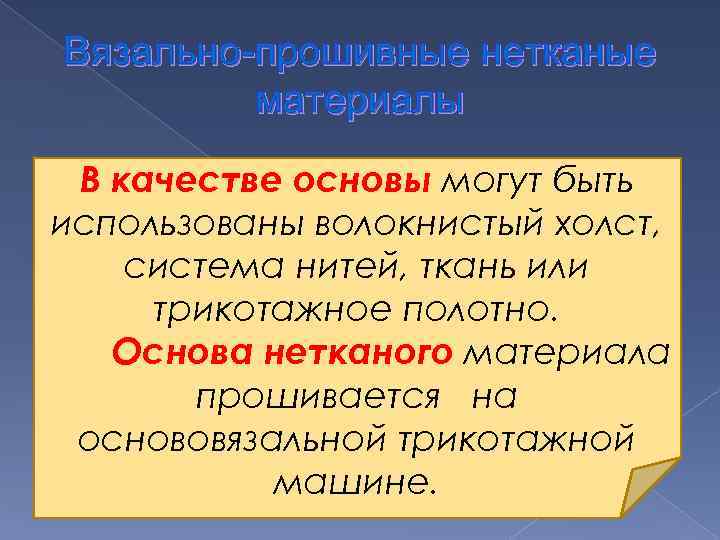 Вязально-прошивные нетканые материалы

В качестве основы могут быть использованы волокнистый холст, система нитей, ткань или трикотажное полотно.

Основа нетканого материала прошивается на основовязальной трикотажной машине.